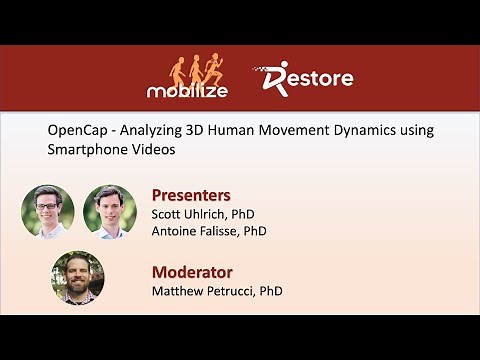 mobilize

Restore

OpenCap - Analyzing 3D Human Movement Dynamics using Smartphone Videos

Presenters
Scott Uhlrich, PhD
Antoine Falisse, PhD

Moderator
Matthew Petrucci, PhD